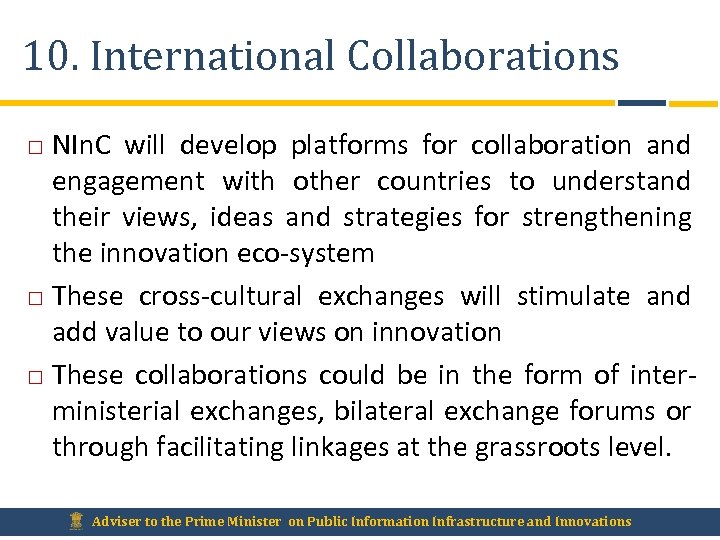 10. International Collaborations

□ NInC will develop platforms for collaboration and engagement with other countries to understand their views, ideas and strategies for strengthening the innovation eco-system

□ These cross-cultural exchanges will stimulate and add value to our views on innovation

□ These collaborations could be in the form of inter-ministerial exchanges, bilateral exchange forums or through facilitating linkages at the grassroots level.

Adviser to the Prime Minister on Public Information Infrastructure and Innovations